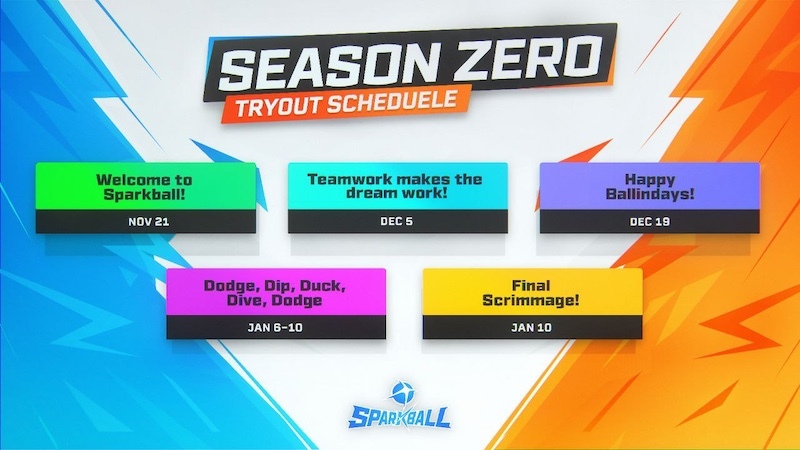 SEASON ZERO
TRYOUT SCHEDUELE

Welcome to Sparkball!
NOV 21

Teamwork makes the dream work!
DEC 5

Happy Ballindays!
DEC 19

Dodge, Dip, Duck, Dive, Dodge
JAN 6-10

Final Scrimmage!
JAN 10

SPARKBALL